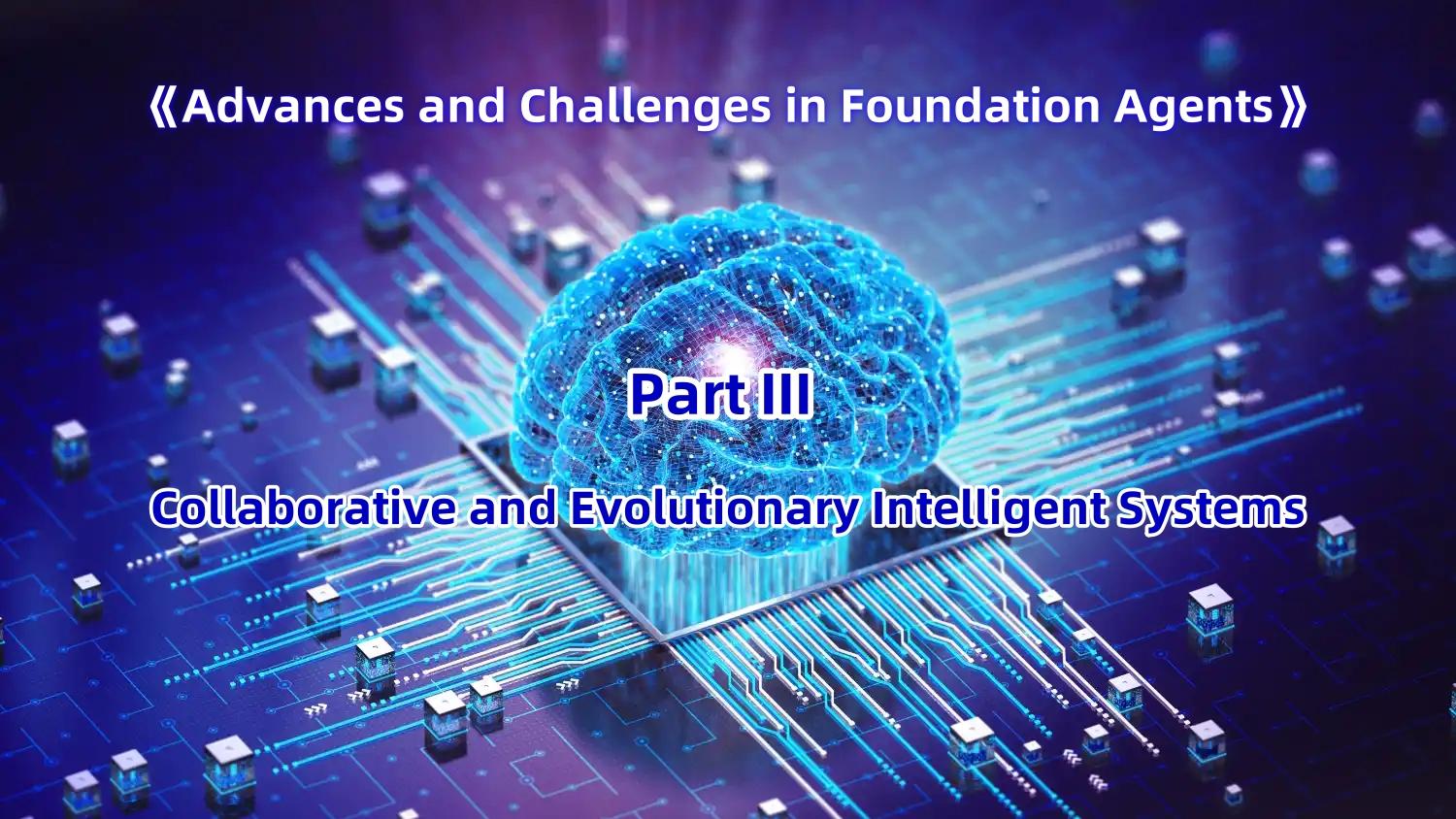 《Advances and Challenges in Foundation Agents》

Part III

Collaborative and Evolutionary Intelligent Systems